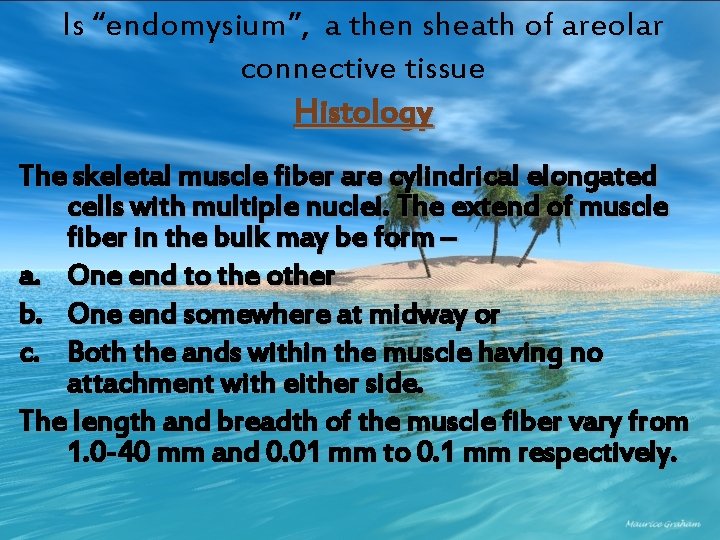 Is “endomysium”, a then sheath of areolar connective tissue

Histology

The skeletal muscle fiber are cylindrical elongated cells with multiple nuclei. The extend of muscle fiber in the bulk may be form –

a. One end to the other
b. One end somewhere at midway or
c. Both the ands within the muscle having no attachment with either side.

The length and breadth of the muscle fiber vary from 1.0-40 mm and 0.01 mm to 0.1 mm respectively.

Maurice Graham